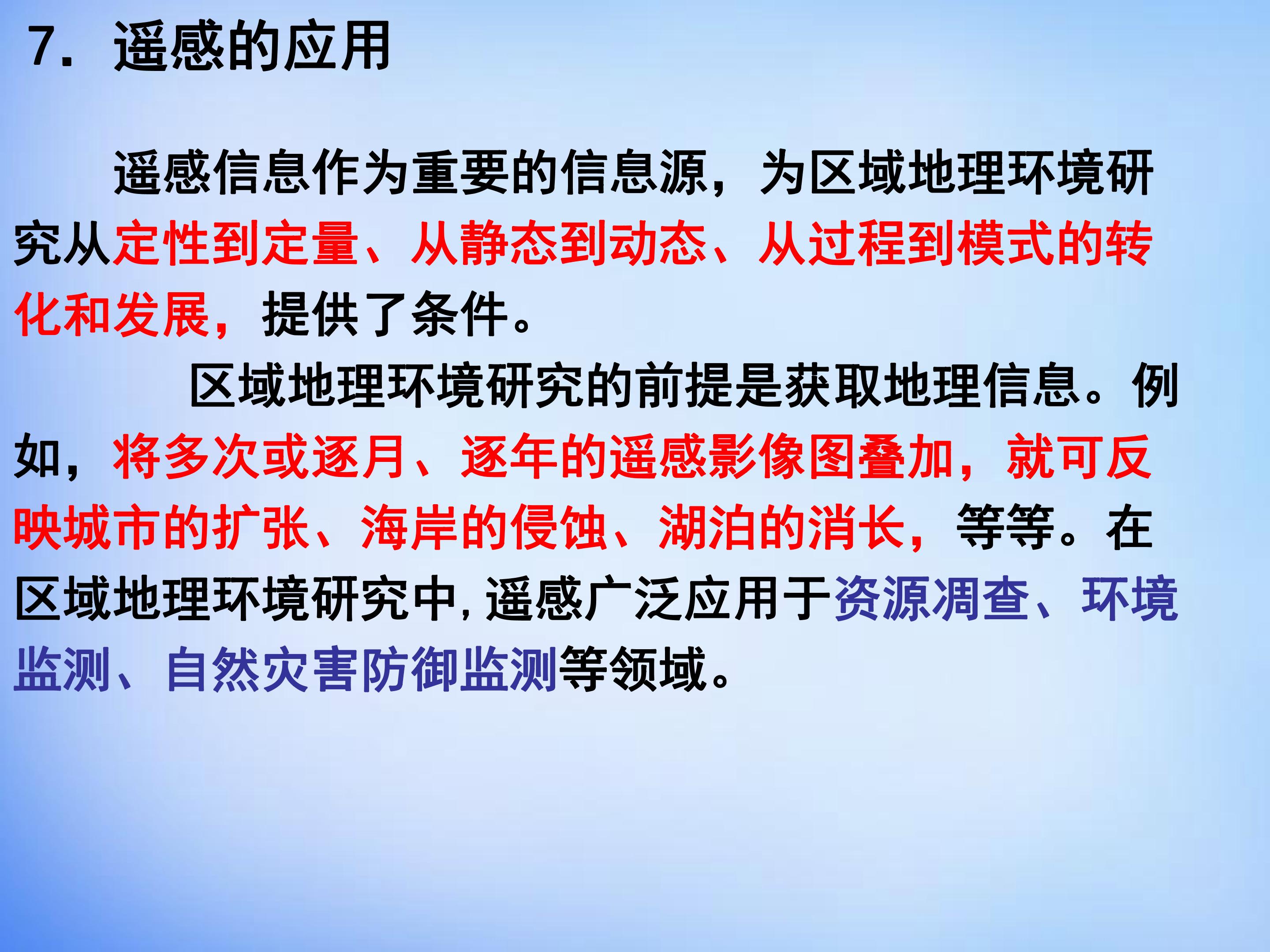 7．遥感的应用

遥感信息作为重要的信息源，为区域地理环境研究从定性到定量、从静态到动态、从过程到模式的转化和发展，提供了条件。

区域地理环境研究的前提是获取地理信息。例如，将多次或逐月、逐年的遥感影像图叠加，就可反映城市的扩张、海岸的侵蚀、湖泊的消长，等等。在区域地理环境研究中,遥感广泛应用于资源凋查、环境监测、自然灾害防御监测等领域。